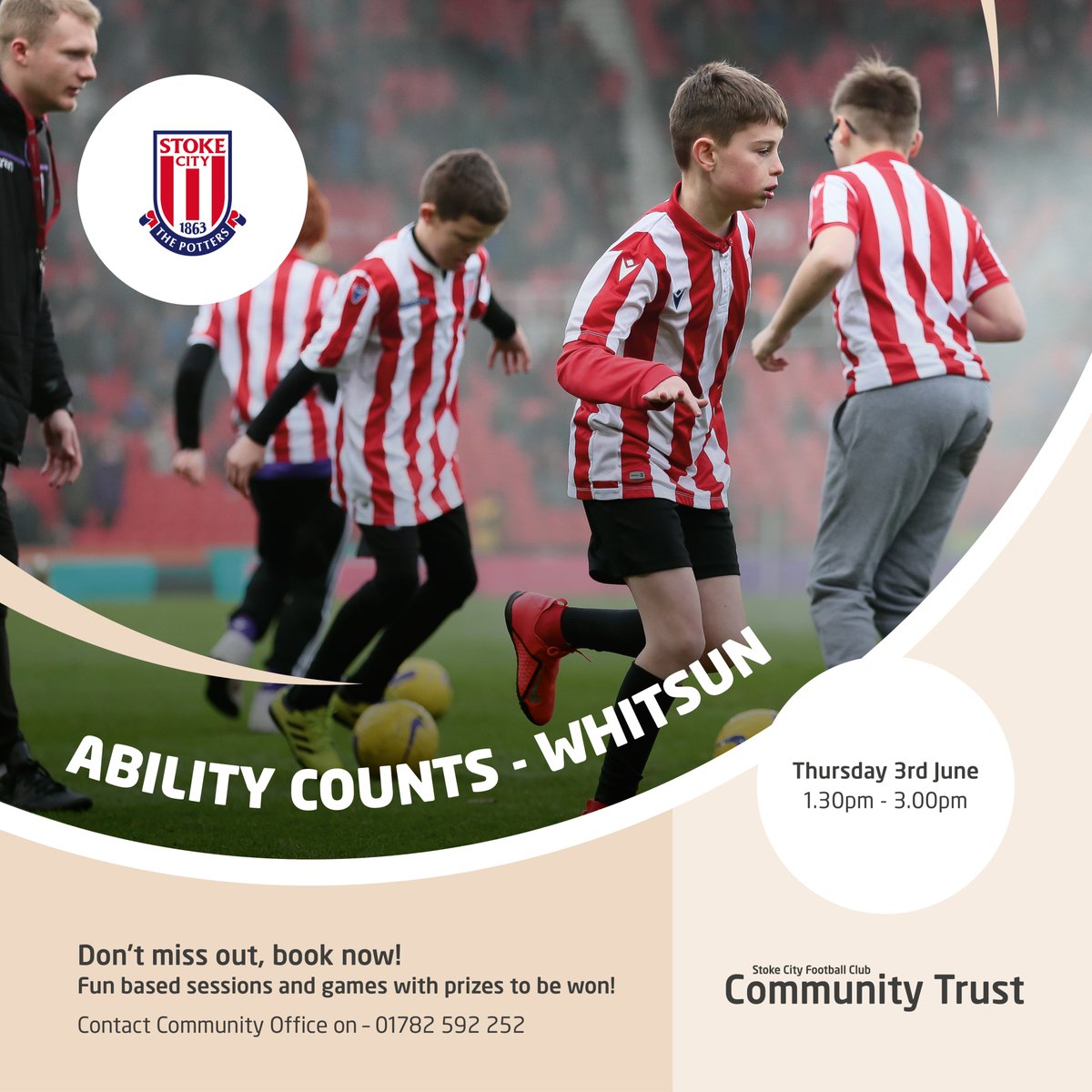 STOKE CITY
1863
THE POTTERS

ABILITY COUNTS - WHITSUN

Thursday 3rd June
1.30pm - 3.00pm

Don't miss out, book now!
Fun based sessions and games with prizes to be won!

Contact Community Office on – 01782 592 252

Stoke City Football Club
Community Trust